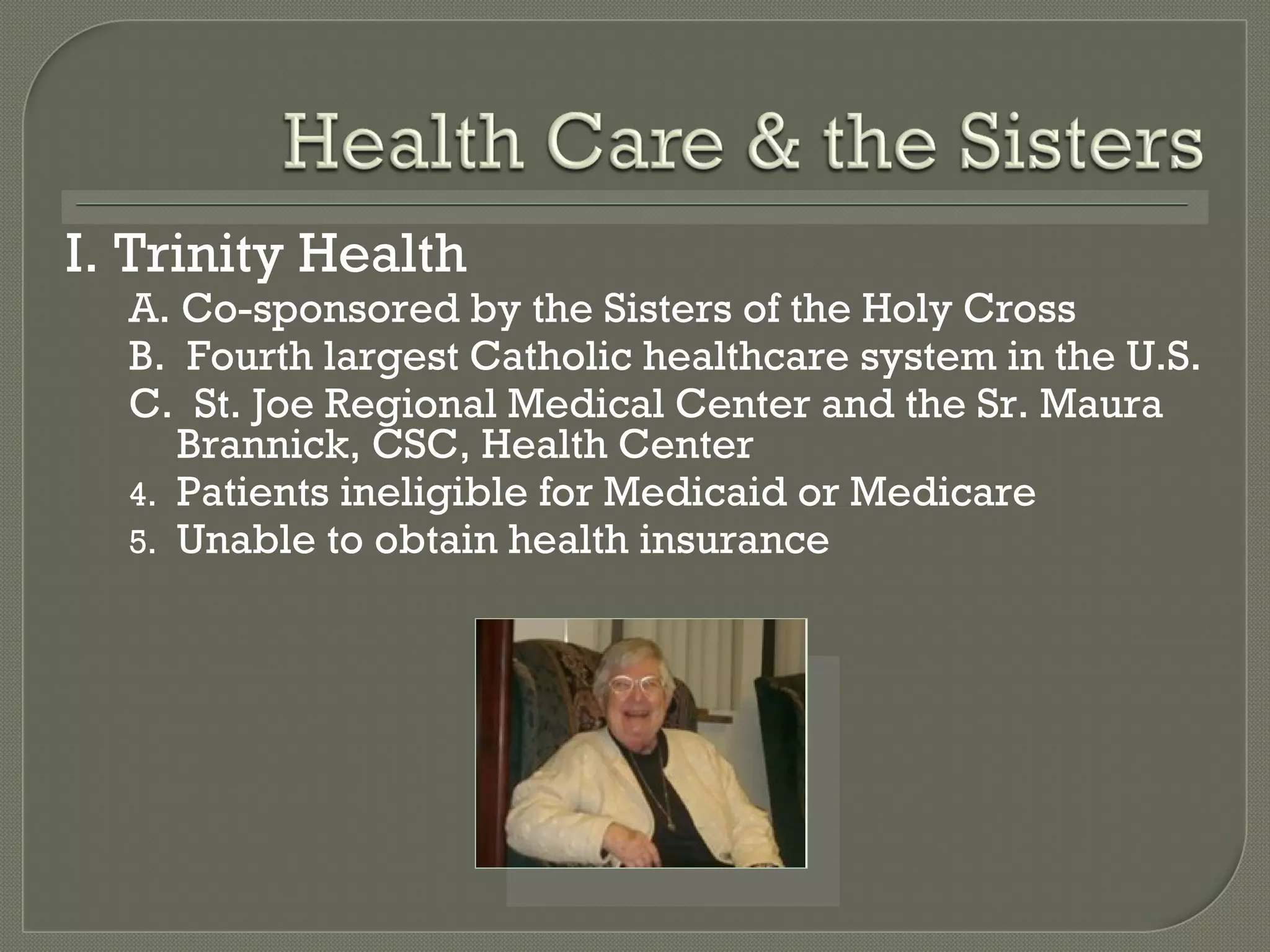 Health Care & the Sisters

I. Trinity Health

A. Co-sponsored by the Sisters of the Holy Cross

B. Fourth largest Catholic healthcare system in the U.S.

C. St. Joe Regional Medical Center and the Sr. Maura Brannick, CSC, Health Center

4. Patients ineligible for Medicaid or Medicare

5. Unable to obtain health insurance